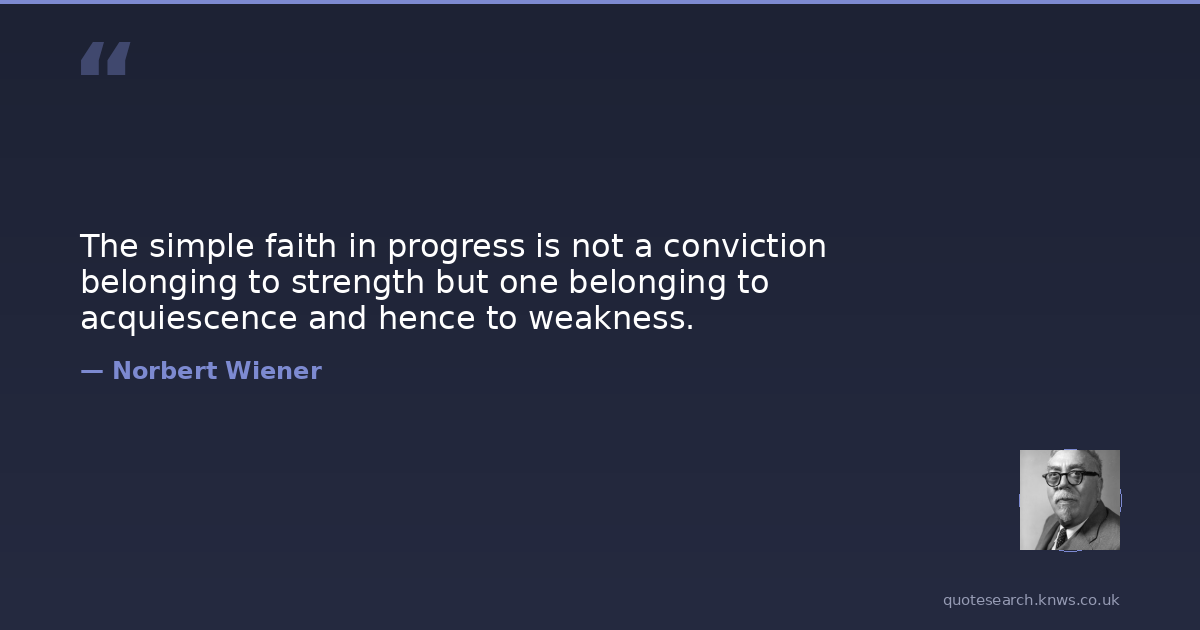 “

The simple faith in progress is not a conviction belonging to strength but one belonging to acquiescence and hence to weakness.

— Norbert Wiener

quotesearch.knws.co.uk